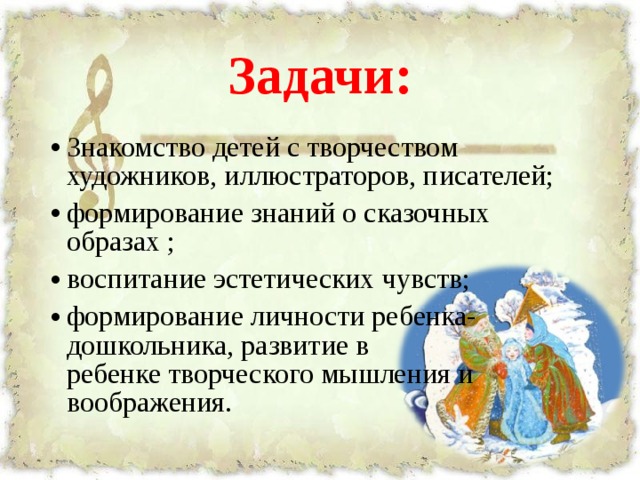 Задачи:

• Знакомство детей с творчеством художников, иллюстраторов, писателей;

• формирование знаний о сказочных образах ;

• воспитание эстетических чувств;

• формирование личности ребенка-дошкольника, развитие в ребенке творческого мышления и воображения.